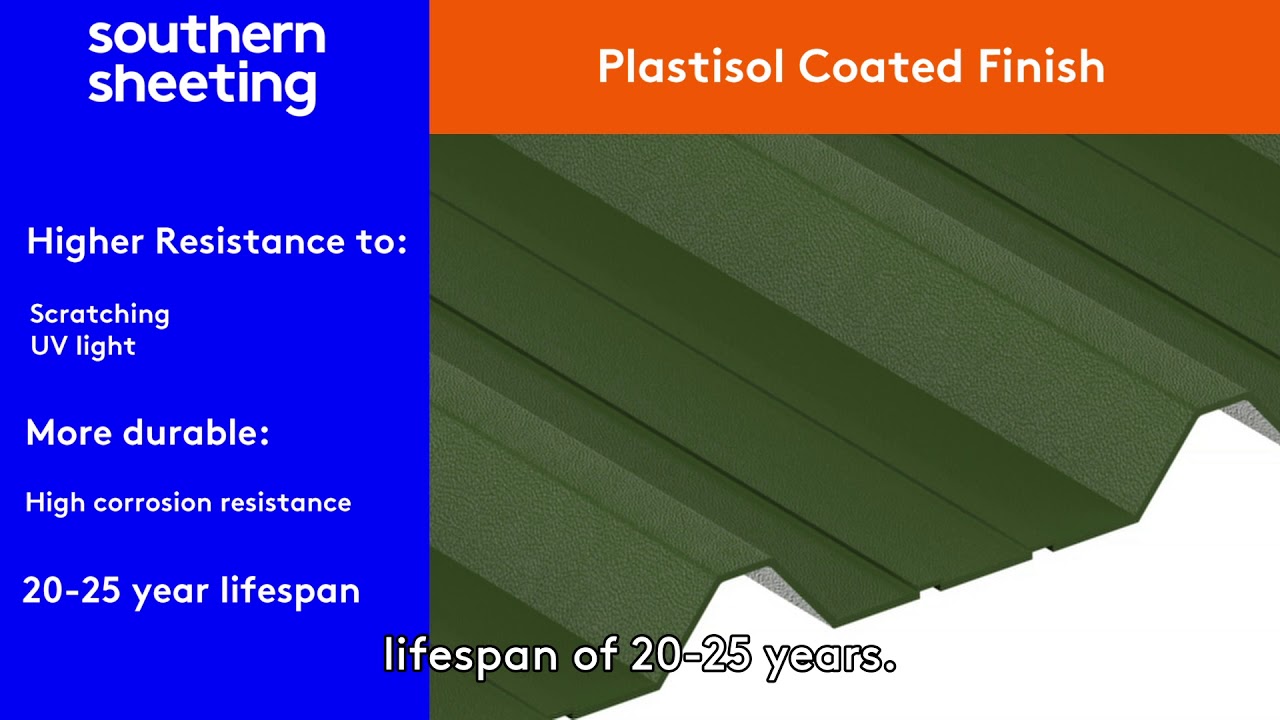 southern sheeting

Plastisol Coated Finish

Higher Resistance to:

Scratching
UV light

More durable:

High corrosion resistance

20-25 year lifespan

lifespan of 20-25 years.